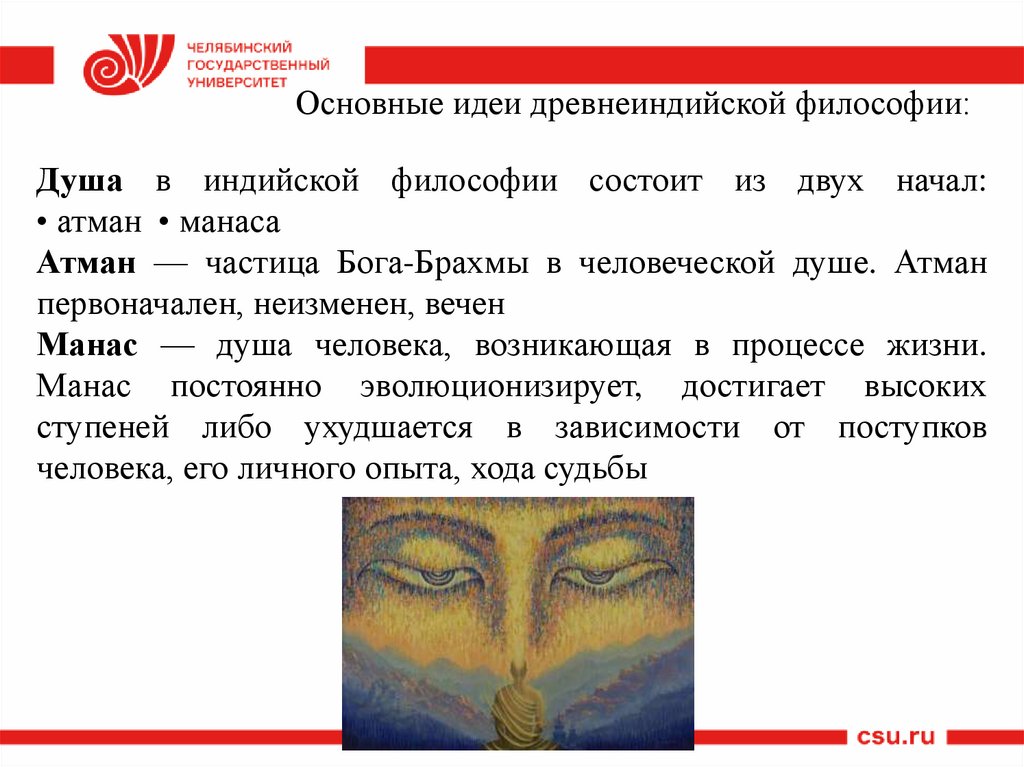 ЧЕЛЯБИНСКИЙ ГОСУДАРСТВЕННЫЙ УНИВЕРСИТЕТ

Основные идеи древнеиндийской философии:

Душа в индийской философии состоит из двух начал: • атман • манаса
Атман — частица Бога-Брахмы в человеческой душе. Атман первоначален, неизменен, вечен
Манас — душа человека, возникающая в процессе жизни. Манас постоянно эволюционизирует, достигает высоких ступеней либо ухудшается в зависимости от поступков человека, его личного опыта, хода судьбы

csu.ru